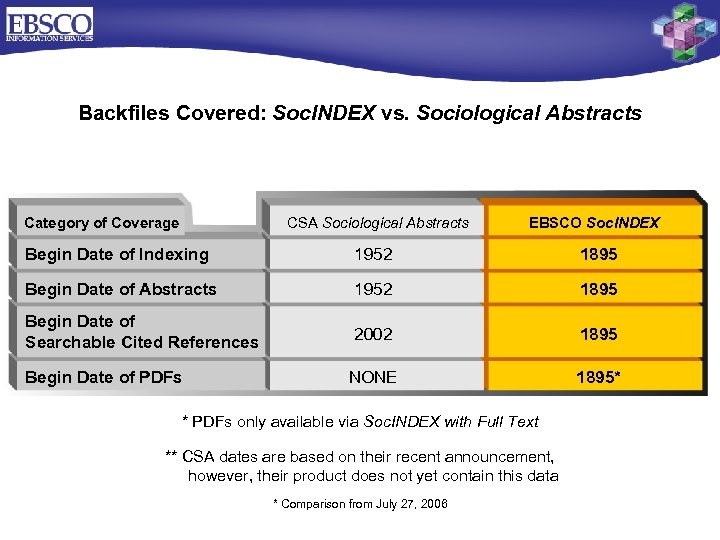 EBSCO
INFORMATION SERVICES

Backfiles Covered: SocINDEX vs. Sociological Abstracts

| Category of Coverage | CSA Sociological Abstracts | EBSCO SocINDEX |
|---|---|---|
| Begin Date of Indexing | 1952 | 1895 |
| Begin Date of Abstracts | 1952 | 1895 |
| Begin Date of Searchable Cited References | 2002 | 1895 |
| Begin Date of PDFs | NONE | 1895* |

* PDFs only available via SocINDEX with Full Text

** CSA dates are based on their recent announcement, however, their product does not yet contain this data

* Comparison from July 27, 2006